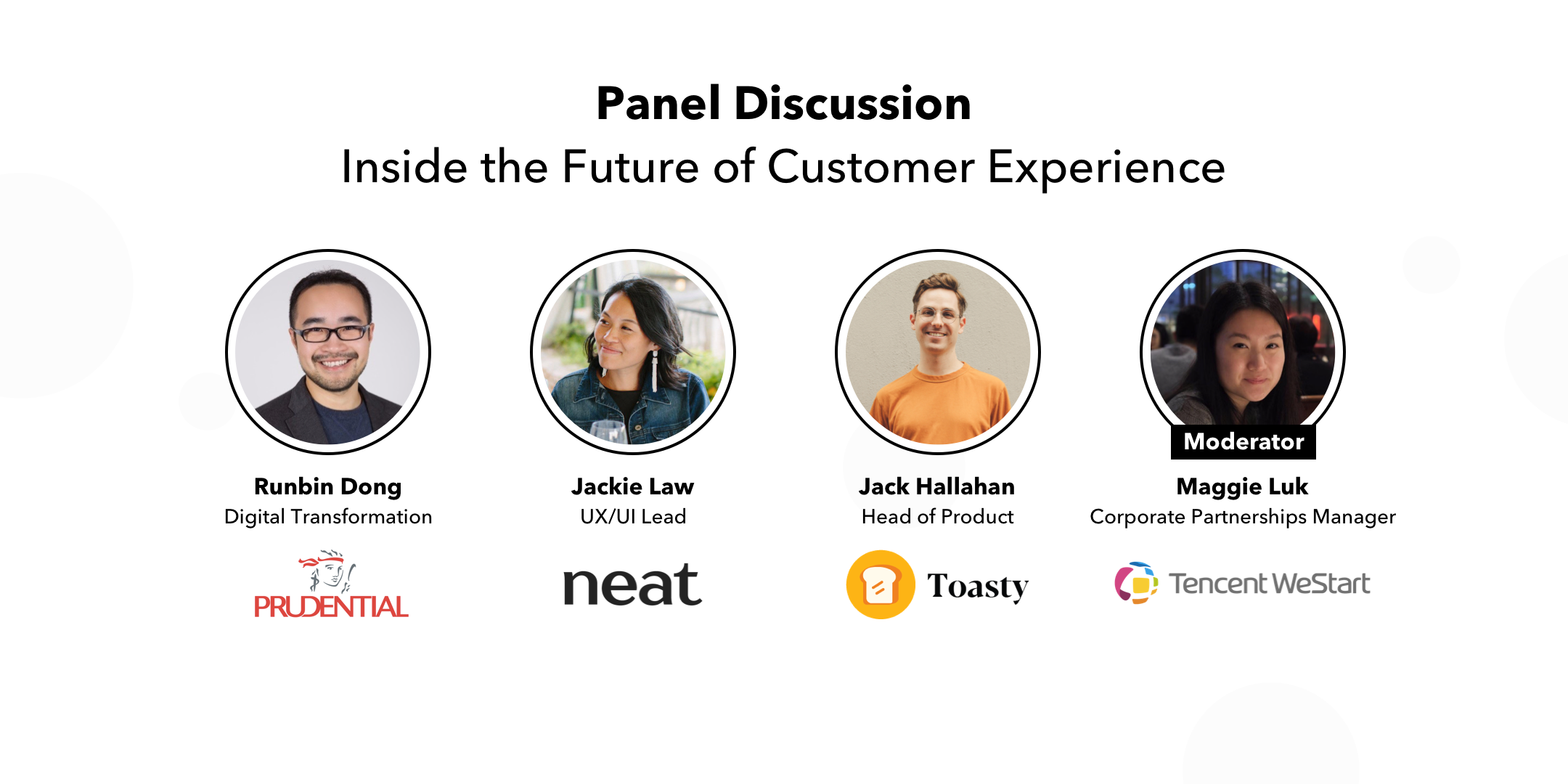 Panel Discussion
Inside the Future of Customer Experience

Runbin Dong
Digital Transformation
PRUDENTIAL

Jackie Law
UX/UI Lead
neat

Jack Hallahan
Head of Product
Toasty

Moderator
Maggie Luk
Corporate Partnerships Manager
Tencent WeStart